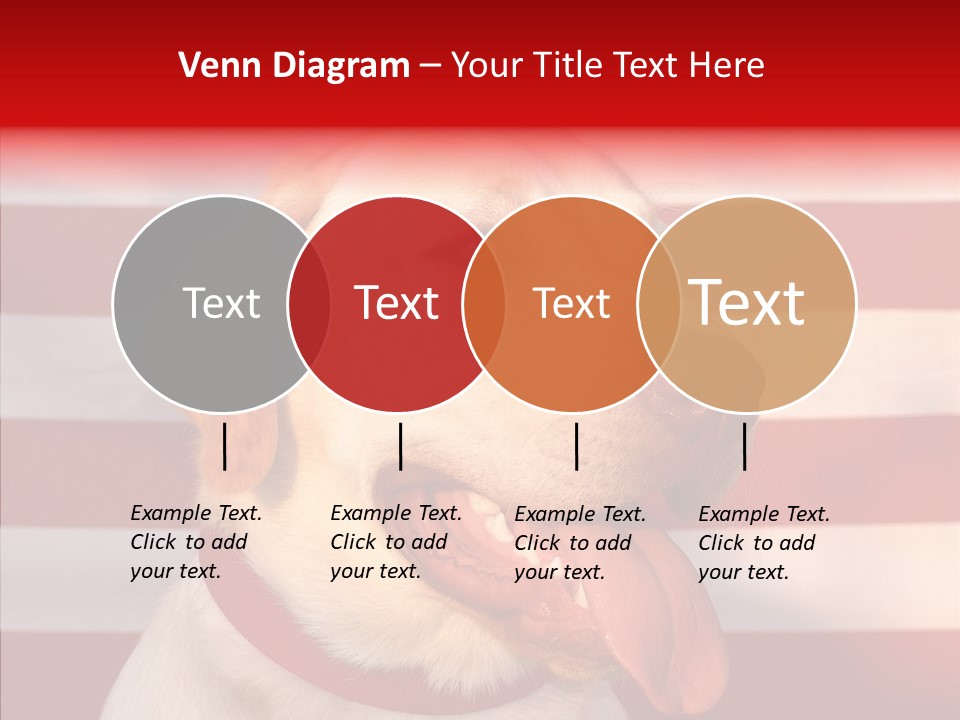 Venn Diagram – Your Title Text Here

Text

Text

Text

Text

Example Text. Click to add your text.

Example Text. Click to add your text.

Example Text. Click to add your text.

Example Text. Click to add your text.